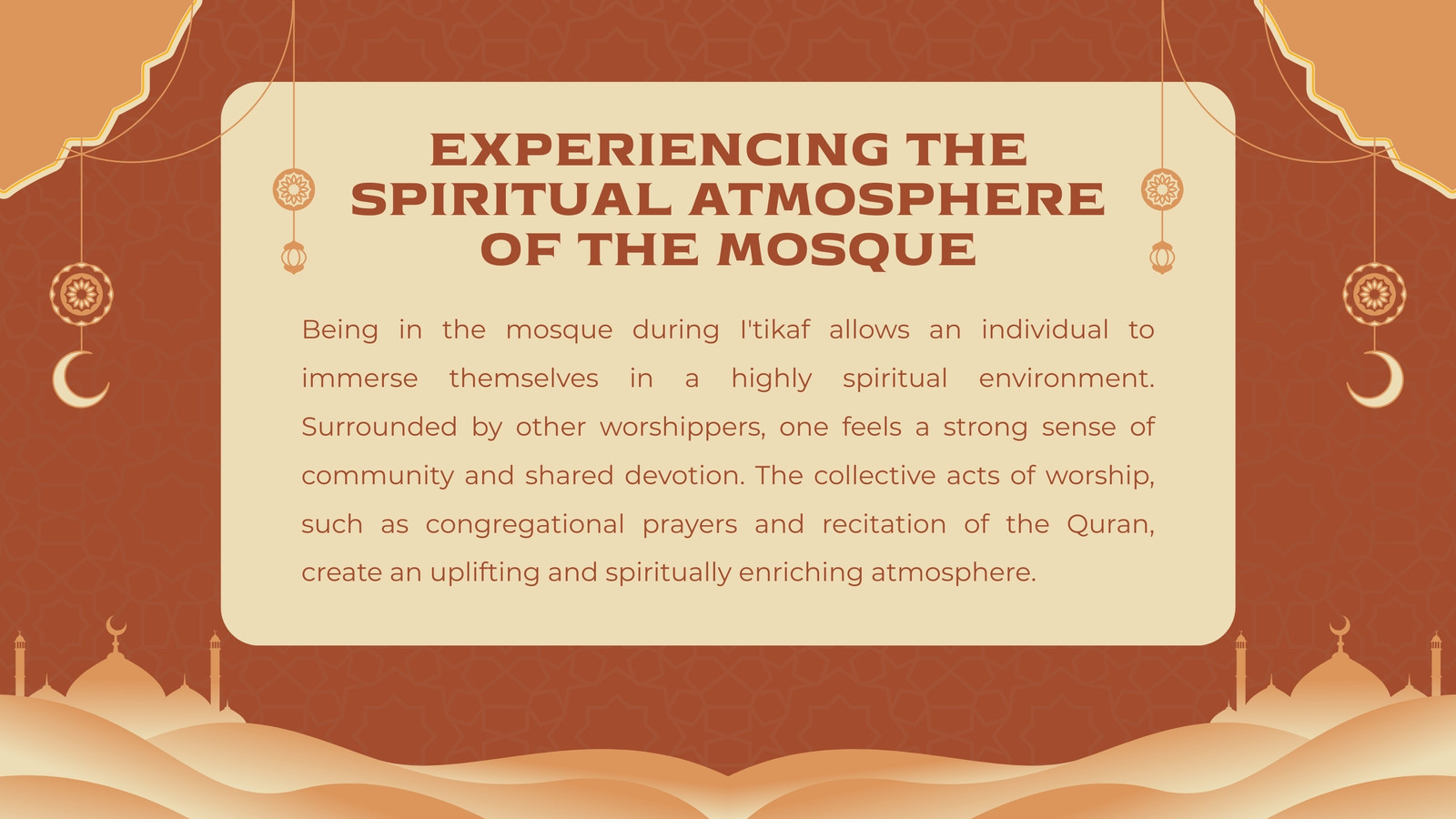 EXPERIENCING THE SPIRITUAL ATMOSPHERE OF THE MOSQUE

Being in the mosque during I'tikaf allows an individual to immerse themselves in a highly spiritual environment. Surrounded by other worshippers, one feels a strong sense of community and shared devotion. The collective acts of worship, such as congregational prayers and recitation of the Quran, create an uplifting and spiritually enriching atmosphere.